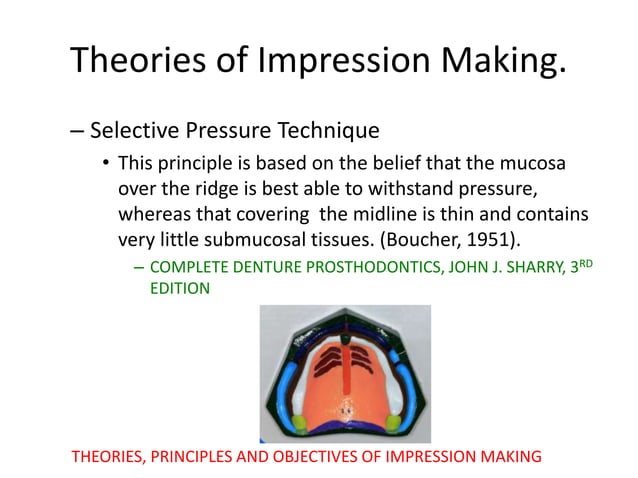 Theories of Impression Making.

– Selective Pressure Technique

• This principle is based on the belief that the mucosa over the ridge is best able to withstand pressure, whereas that covering the midline is thin and contains very little submucosal tissues. (Boucher, 1951).

– COMPLETE DENTURE PROSTHODONTICS, JOHN J. SHARRY, 3$^{RD}$ EDITION

THEORIES, PRINCIPLES AND OBJECTIVES OF IMPRESSION MAKING